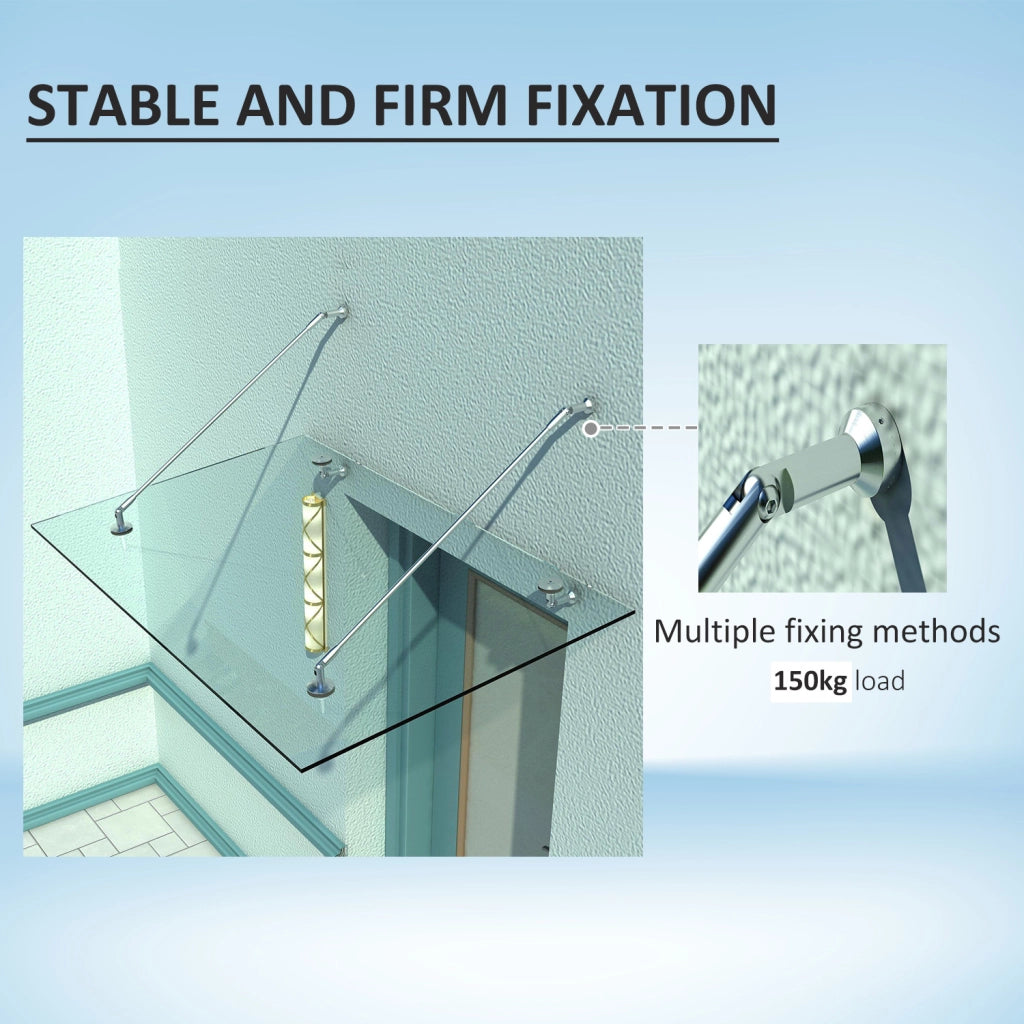 STABLE AND FIRM FIXATION

Multiple fixing methods

150kg load